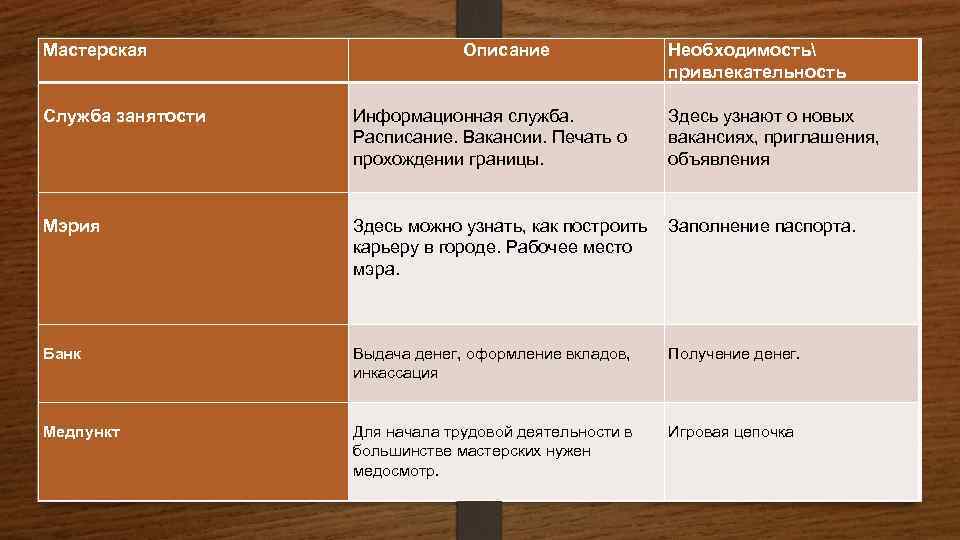 | Мастерская | Описание | Необходимость\ привлекательность |
|---|---|---|
| Служба занятости | Информационная служба. Расписание. Вакансии. Печать о прохождении границы. | Здесь узнают о новых вакансиях, приглашения, объявления |
| Мэрия | Здесь можно узнать, как построить карьеру в городе. Рабочее место мэра. | Заполнение паспорта. |
| Банк | Выдача денег, оформление вкладов, инкассация | Получение денег. |
| Медпункт | Для начала трудовой деятельности в большинстве мастерских нужен медосмотр. | Игровая цепочка |